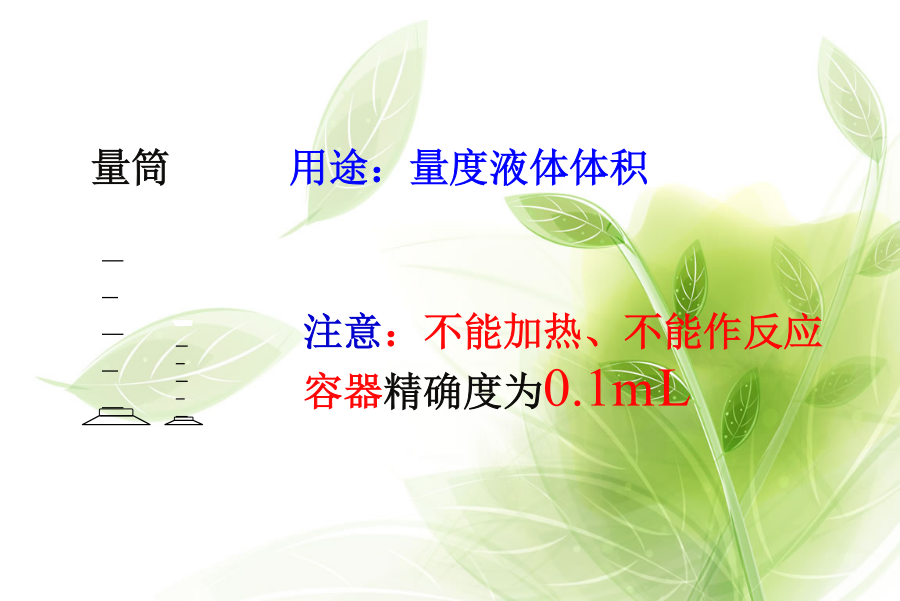 量筒

用途：量度液体体积

注意：不能加热、不能作反应容器精确度为0.1mL